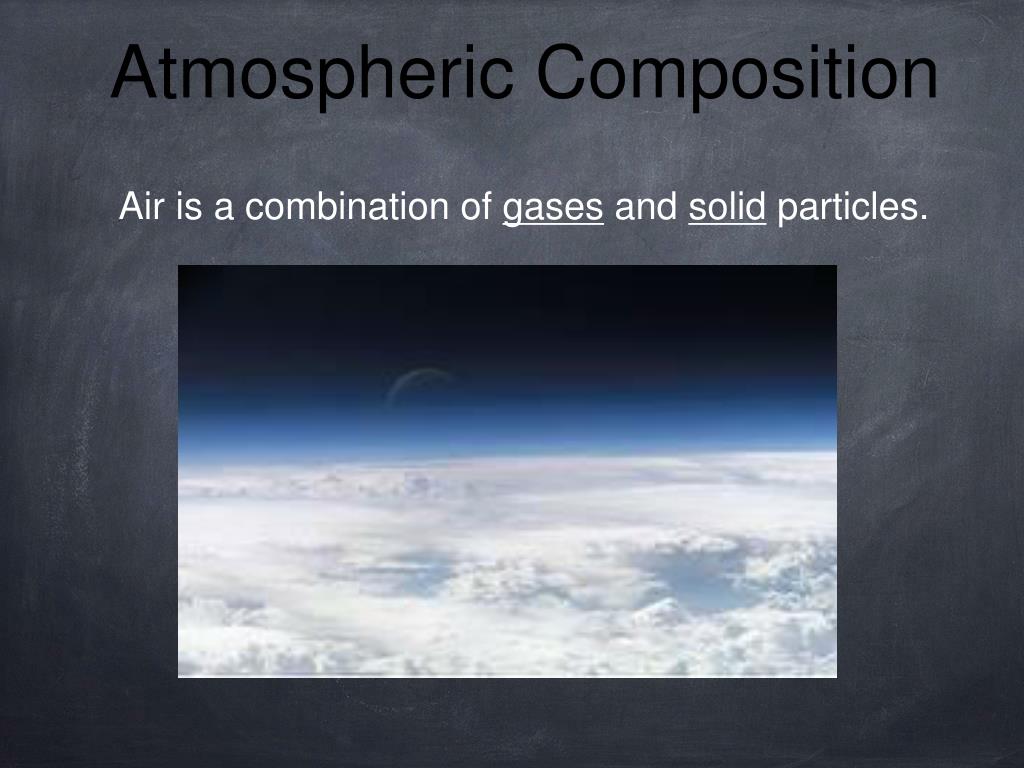 Atmospheric Composition

Air is a combination of gases and solid particles.